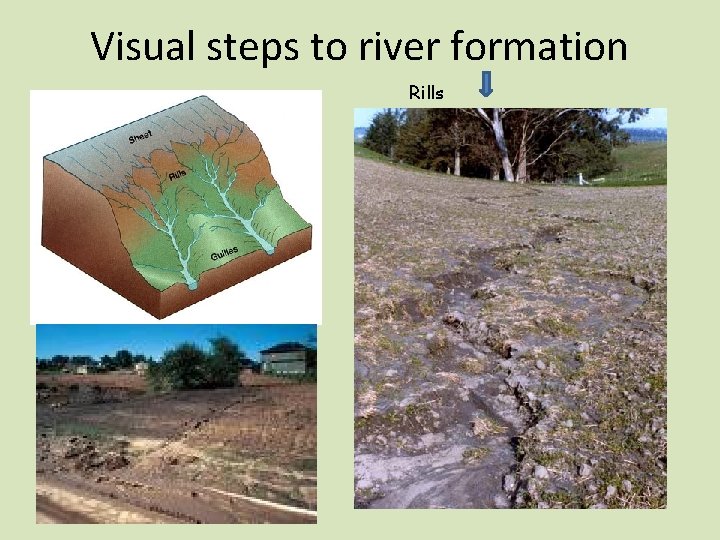 Visual steps to river formation

Rills

Sheet

Rills

Gullies